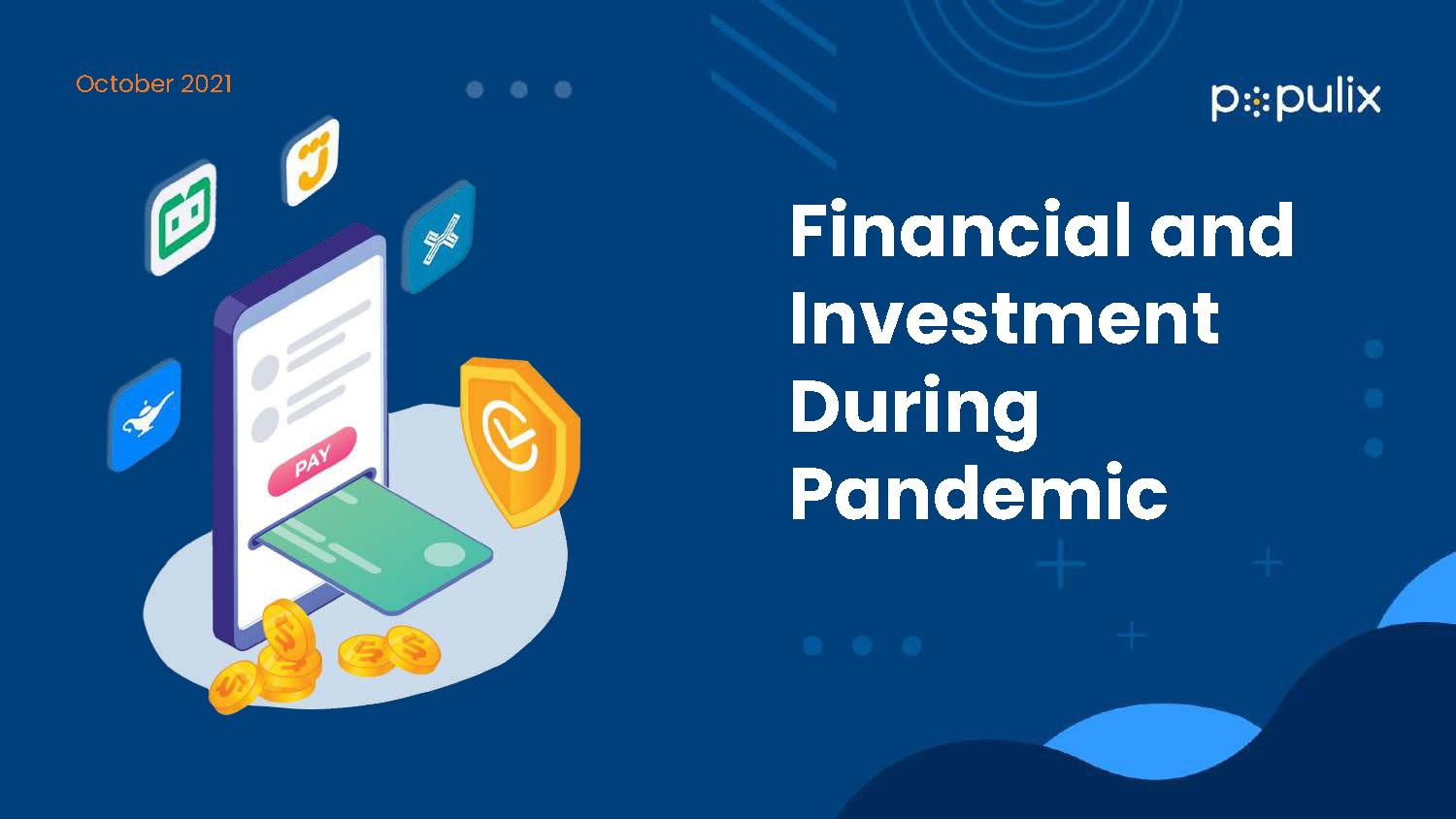 October 2021

populix

Financial and Investment During Pandemic

PAY